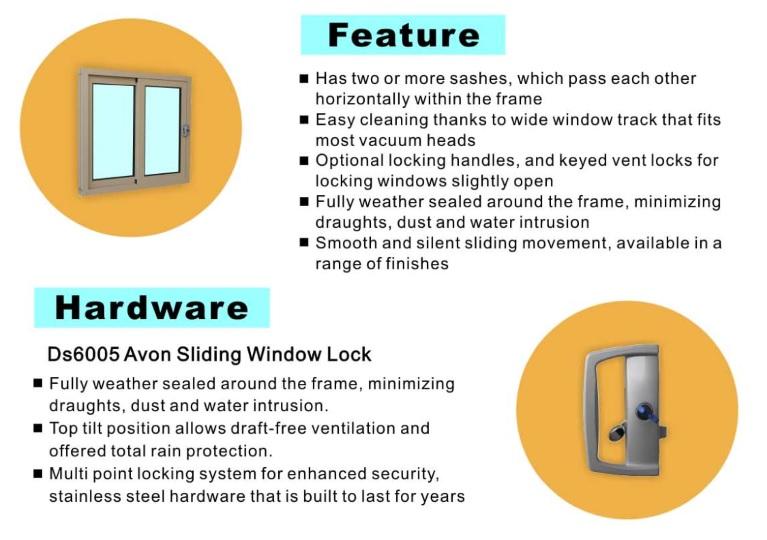 Feature

■ Has two or more sashes, which pass each other horizontally within the frame
■ Easy cleaning thanks to wide window track that fits most vacuum heads
■ Optional locking handles, and keyed vent locks for locking windows slightly open
■ Fully weather sealed around the frame, minimizing draughts, dust and water intrusion
■ Smooth and silent sliding movement, available in a range of finishes

Hardware

Ds6005 Avon Sliding Window Lock

■ Fully weather sealed around the frame, minimizing draughts, dust and water intrusion.
■ Top tilt position allows draft-free ventilation and offered total rain protection.
■ Multi point locking system for enhanced security, stainless steel hardware that is built to last for years